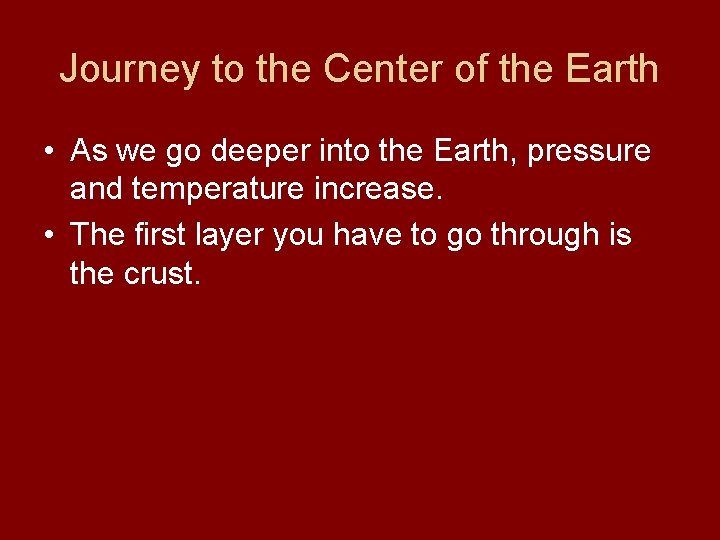 Journey to the Center of the Earth

• As we go deeper into the Earth, pressure and temperature increase.
• The first layer you have to go through is the crust.